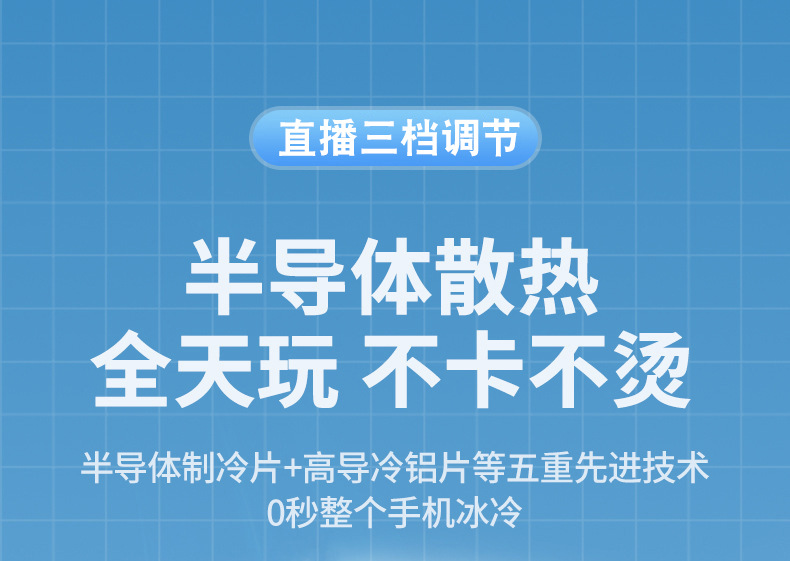 直播三档调节

半导体散热
全天玩 不卡不烫

半导体制冷片+高导冷铝片等五重先进技术
0秒整个手机冰冷